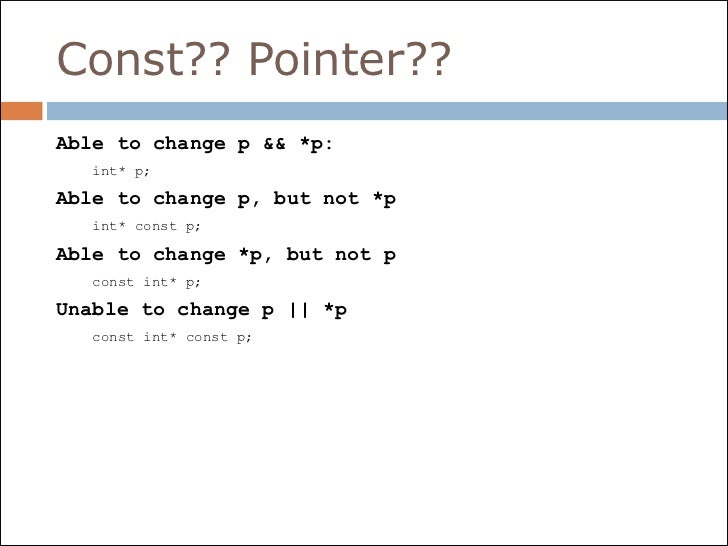 Const?? Pointer??

Able to change p && *p:

int* p;

Able to change p, but not *p

int* const p;

Able to change *p, but not p

const int* p;

Unable to change p || *p

const int* const p;